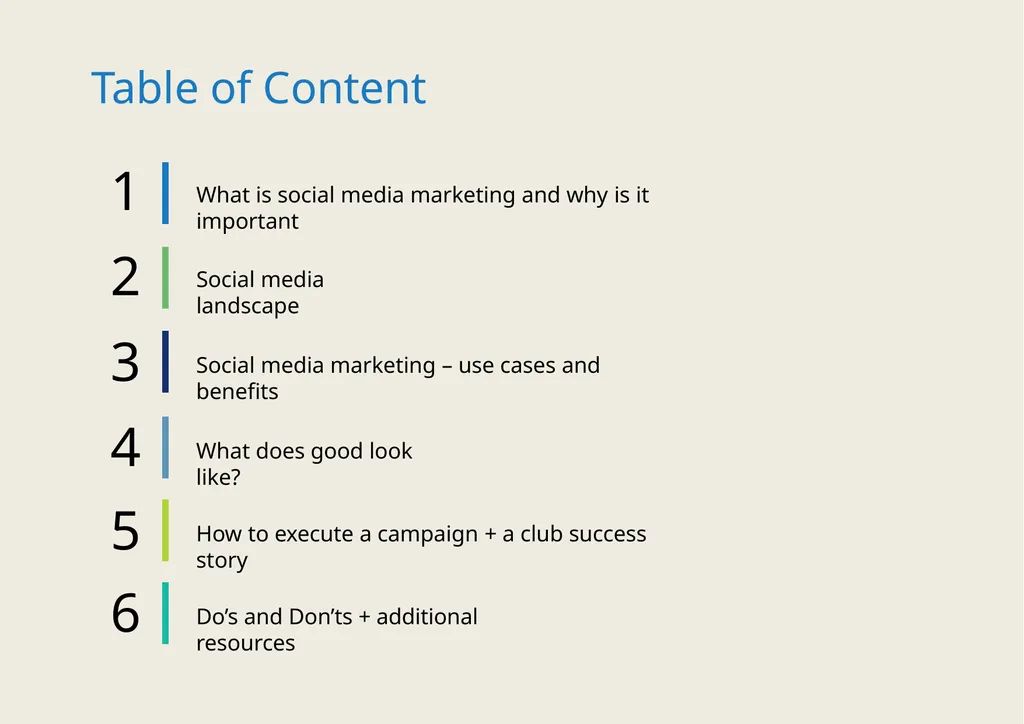 Table of Content

1 What is social media marketing and why is it important

2 Social media landscape

3 Social media marketing – use cases and benefits

4 What does good look like?

5 How to execute a campaign + a club success story

6 Do’s and Don’ts + additional resources